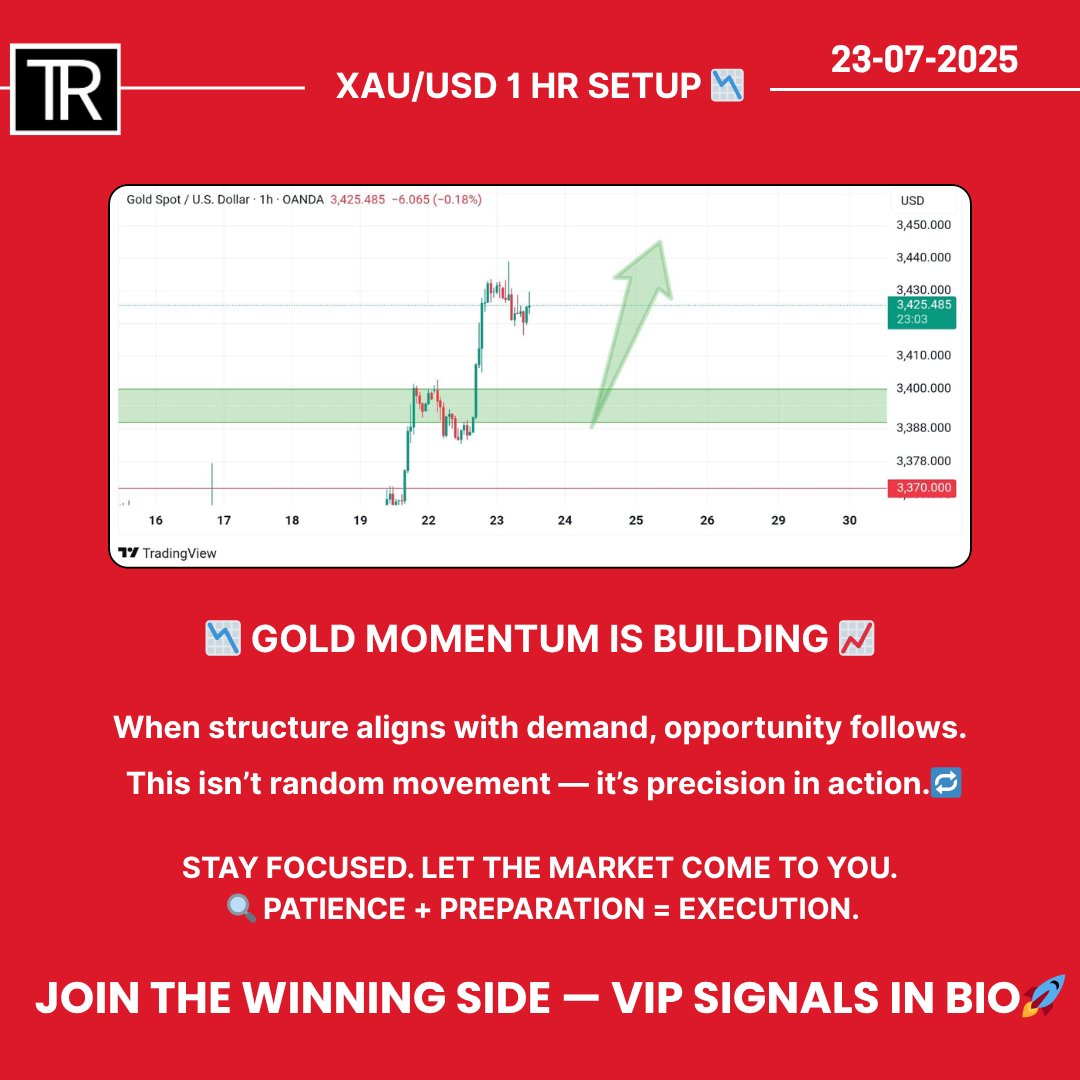 TR

XAU/USD 1 HR SETUP 📉

23-07-2025

Gold Spot / U.S. Dollar · 1h · OANDA 3,425.485 −6.065 (−0.18%)

USD
3,450.000
3,440.000
3,430.000
3,425.485
23:03
3,410.000
3,400.000
3,388.000
3,378.000
3,370.000

16 17 18 19 22 23 24 25 26 29 30

TradingView

📉 GOLD MOMENTUM IS BUILDING 📈

When structure aligns with demand, opportunity follows.

This isn't random movement — it's precision in action.🔁

STAY FOCUSED. LET THE MARKET COME TO YOU.
🔍 PATIENCE + PREPARATION = EXECUTION.

JOIN THE WINNING SIDE — VIP SIGNALS IN BIO🚀